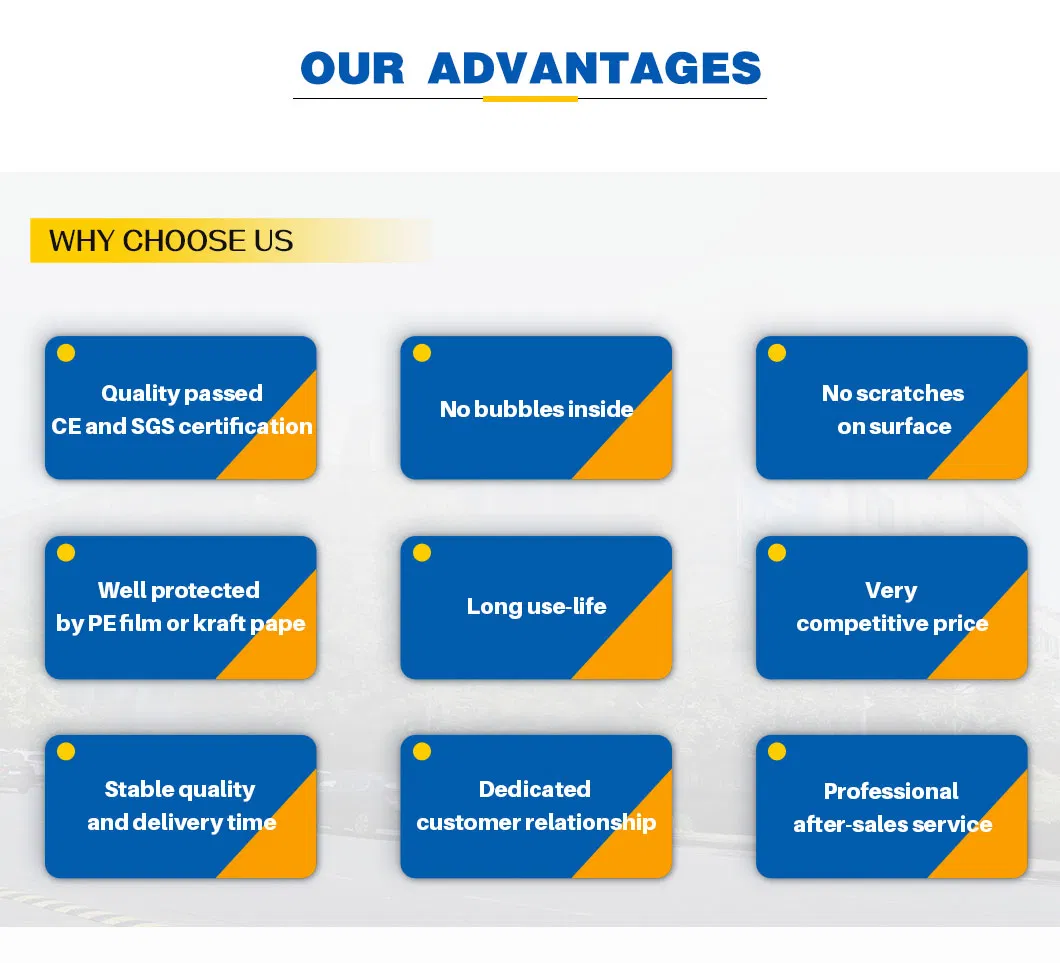 OUR ADVANTAGES

WHY CHOOSE US

Quality passed CE and SGS certification

No bubbles inside

No scratches on surface

Well protected by PE film or kraft pape

Long use-life

Very competitive price

Stable quality and delivery time

Dedicated customer relationship

Professional after-sales service